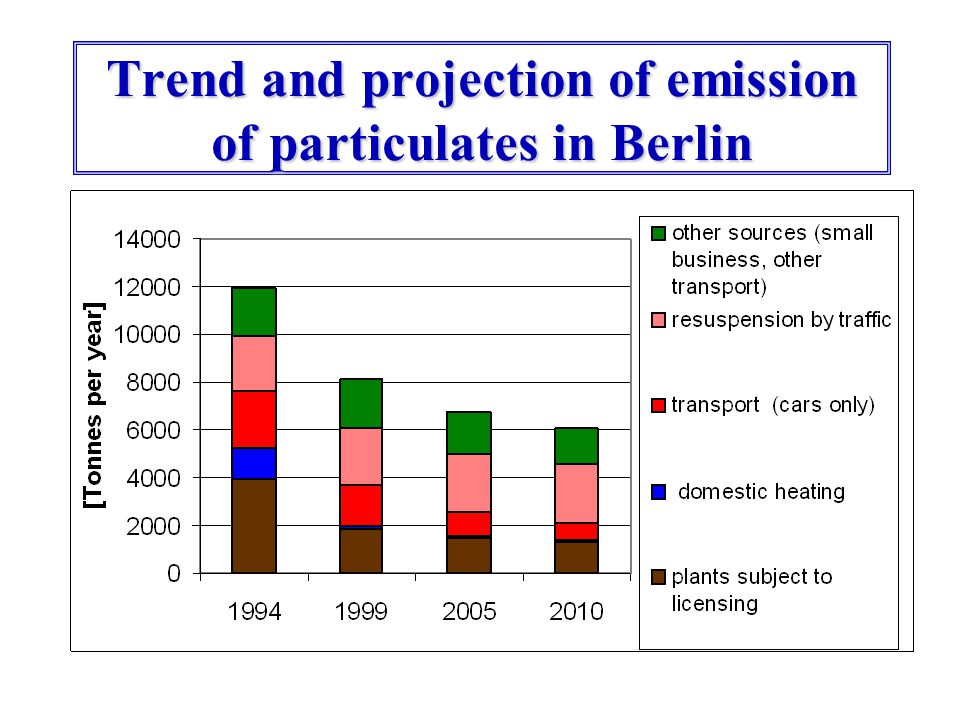 Trend and projection of emission of particulates in Berlin

[Tonnes per year]

14000
12000
10000
8000
6000
4000
2000
0

1994
1999
2005
2010

other sources (small business, other transport)
resuspension by traffic
transport (cars only)
domestic heating
plants subject to licensing